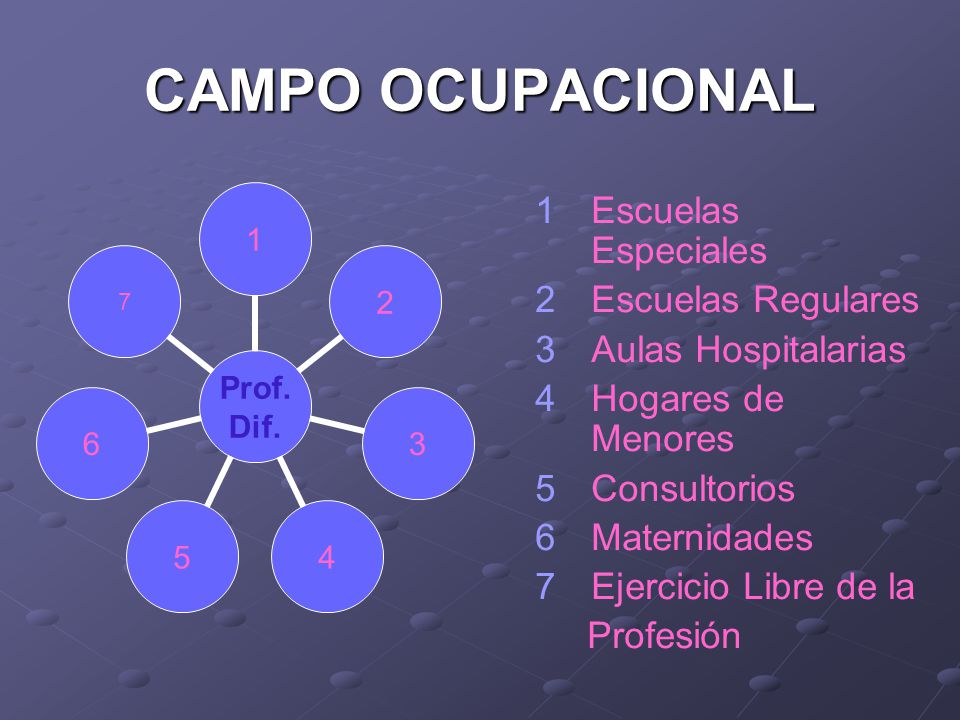 CAMPO OCUPACIONAL

1

2

3

4

5

6

7

Prof. Dif.

1 Escuelas Especiales
2 Escuelas Regulares
3 Aulas Hospitalarias
4 Hogares de Menores
5 Consultorios
6 Maternidades
7 Ejercicio Libre de la Profesión